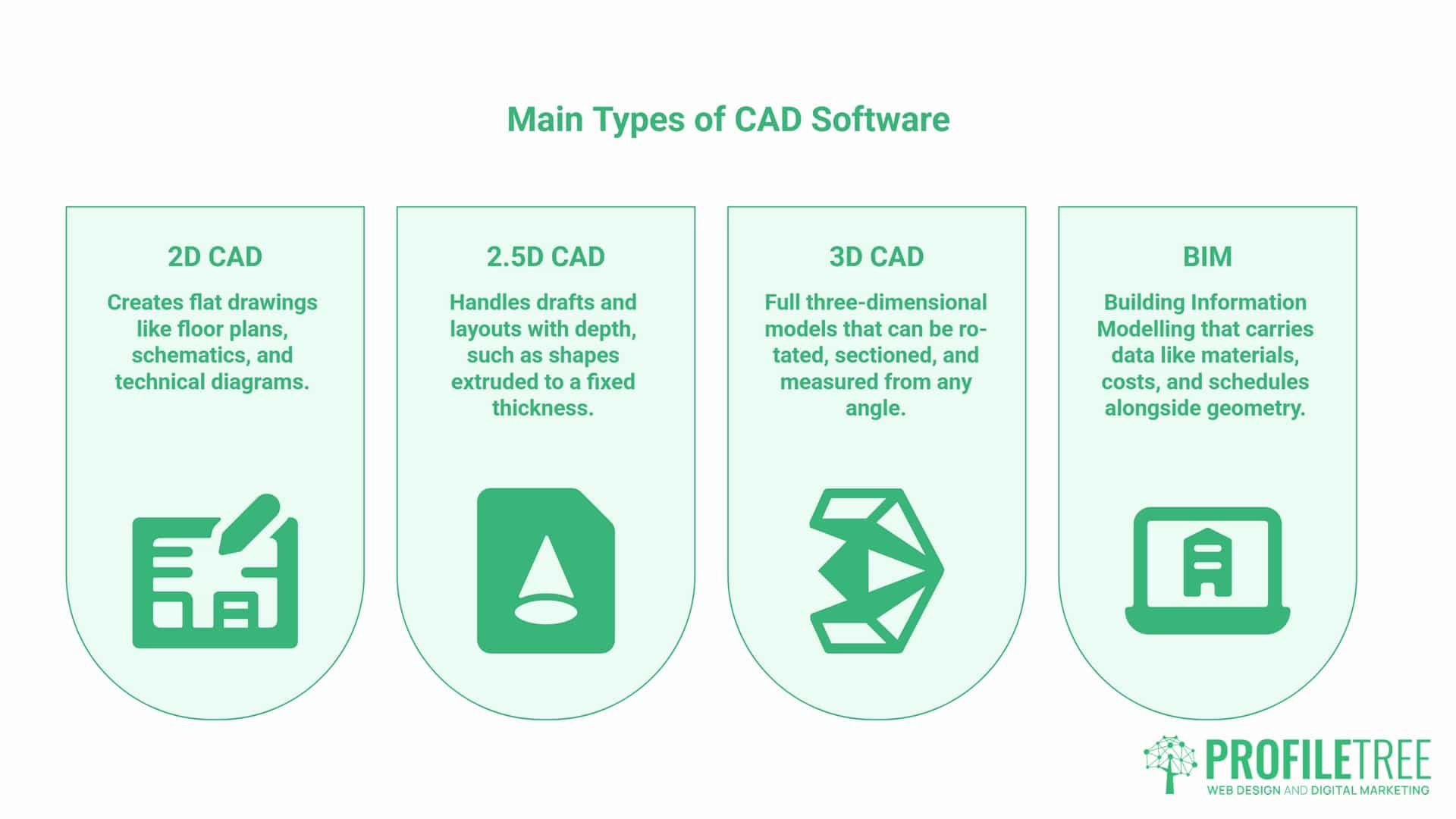 Main Types of CAD Software

2D CAD

Creates flat drawings like floor plans, schematics, and technical diagrams.

2.5D CAD

Handles drafts and layouts with depth, such as shapes extruded to a fixed thickness.

3D CAD

Full three-dimensional models that can be rotated, sectioned, and measured from any angle.

BIM

Building Information Modelling that carries data like materials, costs, and schedules alongside geometry.

PROFILETREE
WEB DESIGN AND DIGITAL MARKETING